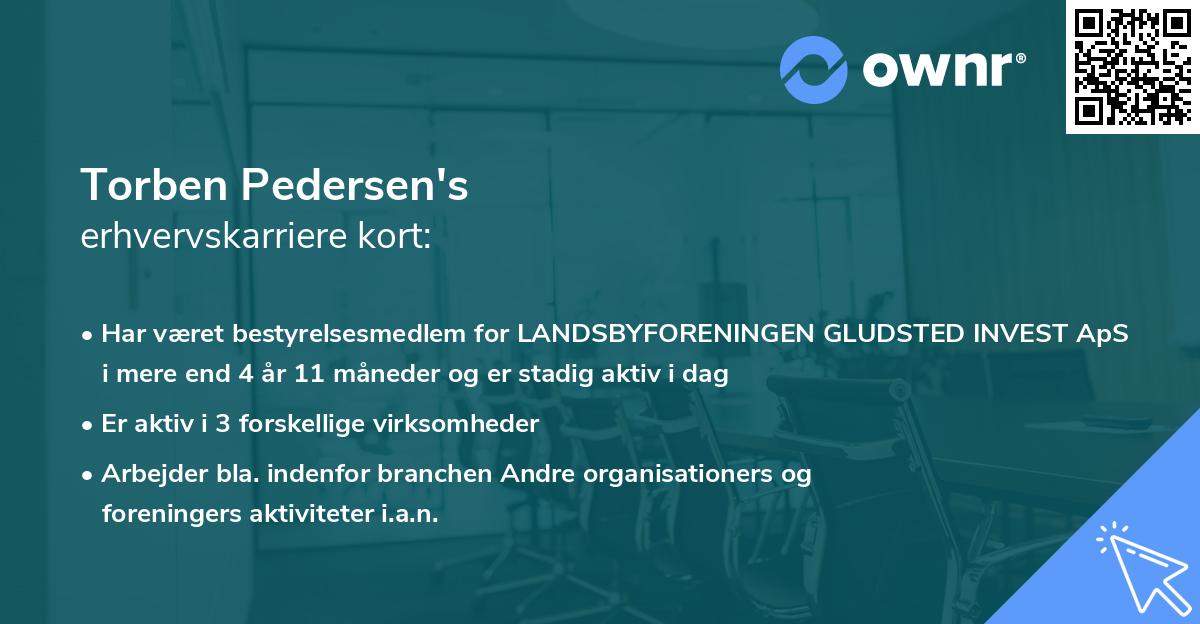 ownr®

Torben Pedersen's
erhvervskarriere kort:

• Har været bestyrelsesmedlem for LANDSBYFORENINGEN GLUDSTED INVEST ApS i mere end 4 år 11 måneder og er stadig aktiv i dag

• Er aktiv i 3 forskellige virksomheder

• Arbejder bla. indenfor branchen Andre organisationers og foreningers aktiviteter i.a.n.